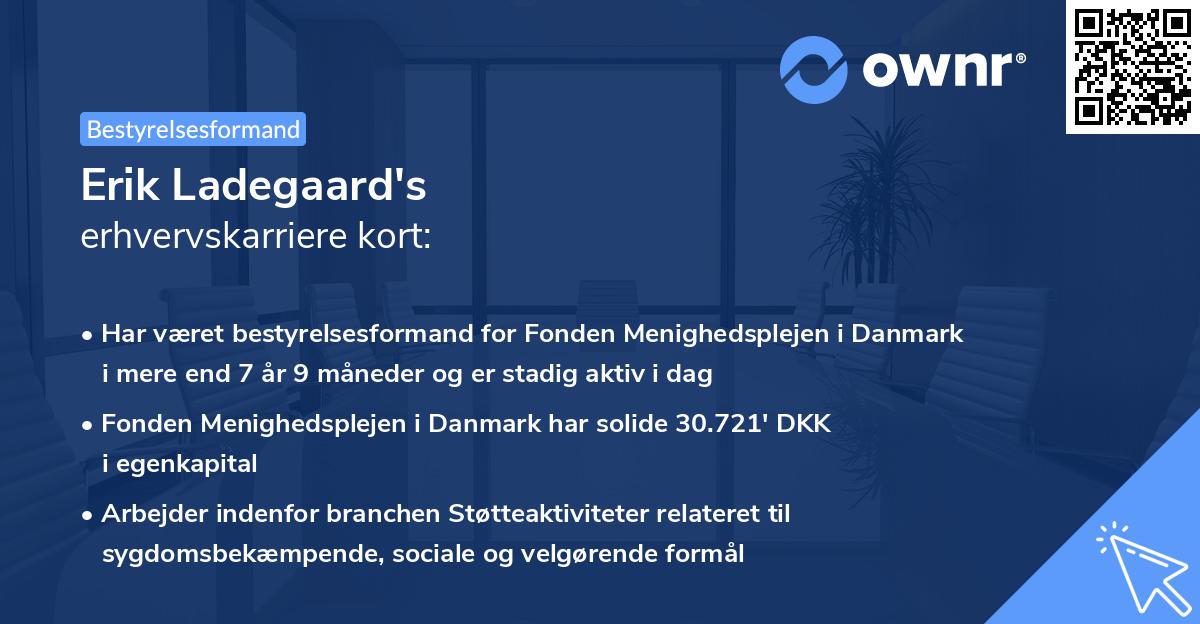 ownr®

Bestyrelsesformand

Erik Ladegaard's
erhvervskarriere kort:

• Har været bestyrelsesformand for Fonden Menighedsplejen i Danmark i mere end 7 år 9 måneder og er stadig aktiv i dag

• Fonden Menighedsplejen i Danmark har solide 30.721' DKK i egenkapital

• Arbejder indenfor branchen Støtteaktiviteter relateret til sygdomsbekæmpende, sociale og velgørende formål